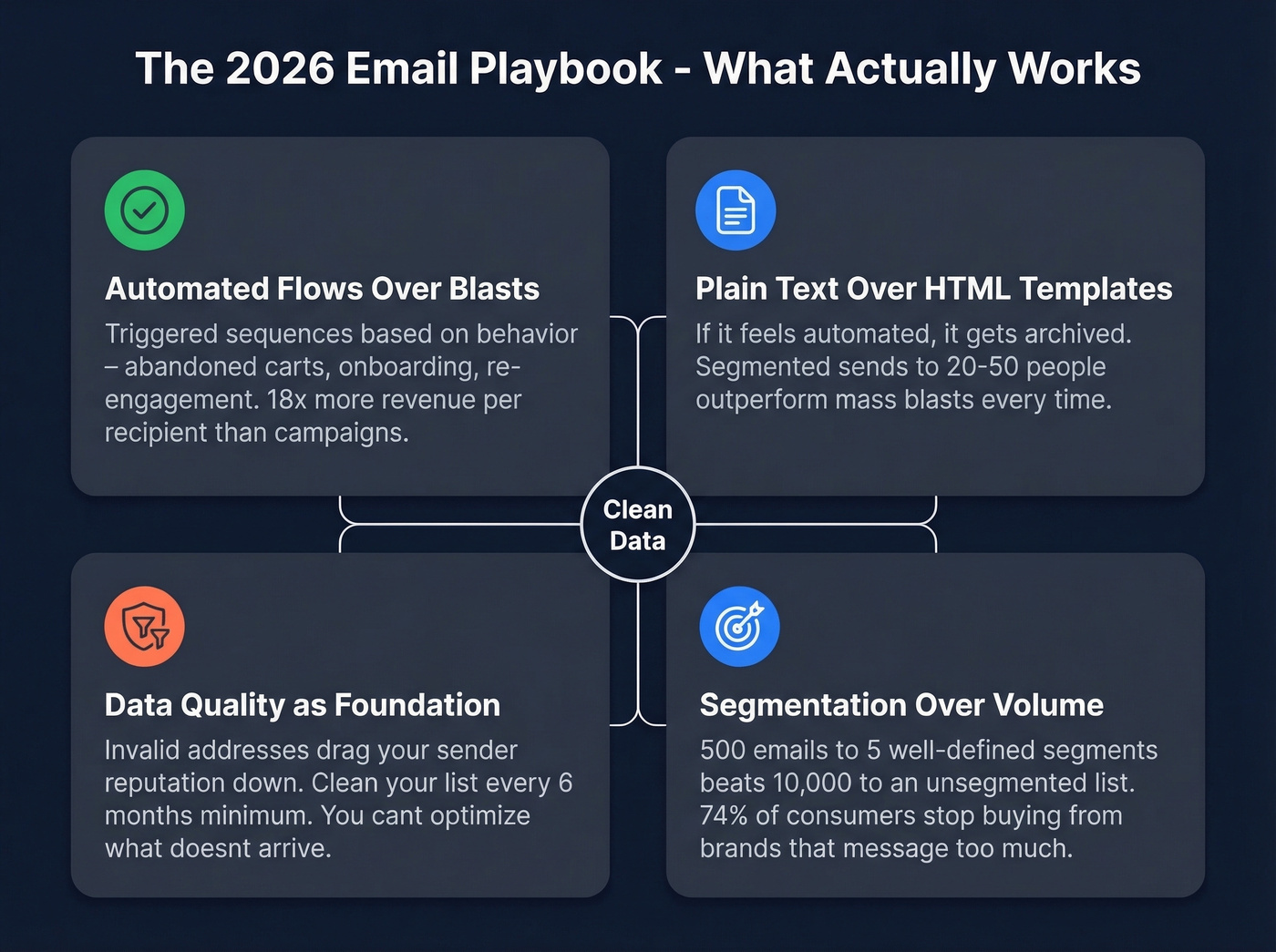 The 2026 Email Playbook - What Actually Works

Automated Flows Over Blasts

Triggered sequences based on behavior – abandoned carts, onboarding, re-engagement. 18x more revenue per recipient than campaigns.

Plain Text Over HTML Templates

If it feels automated, it gets archived. Segmented sends to 20-50 people outperform mass blasts every time.

Clean Data

Data Quality as Foundation

Invalid addresses drag your sender reputation down. Clean your list every 6 months minimum. You cant optimize what doesnt arrive.

Segmentation Over Volume

500 emails to 5 well-defined segments beats 10,000 to an unsegmented list. 74% of consumers stop buying from brands that message too much.